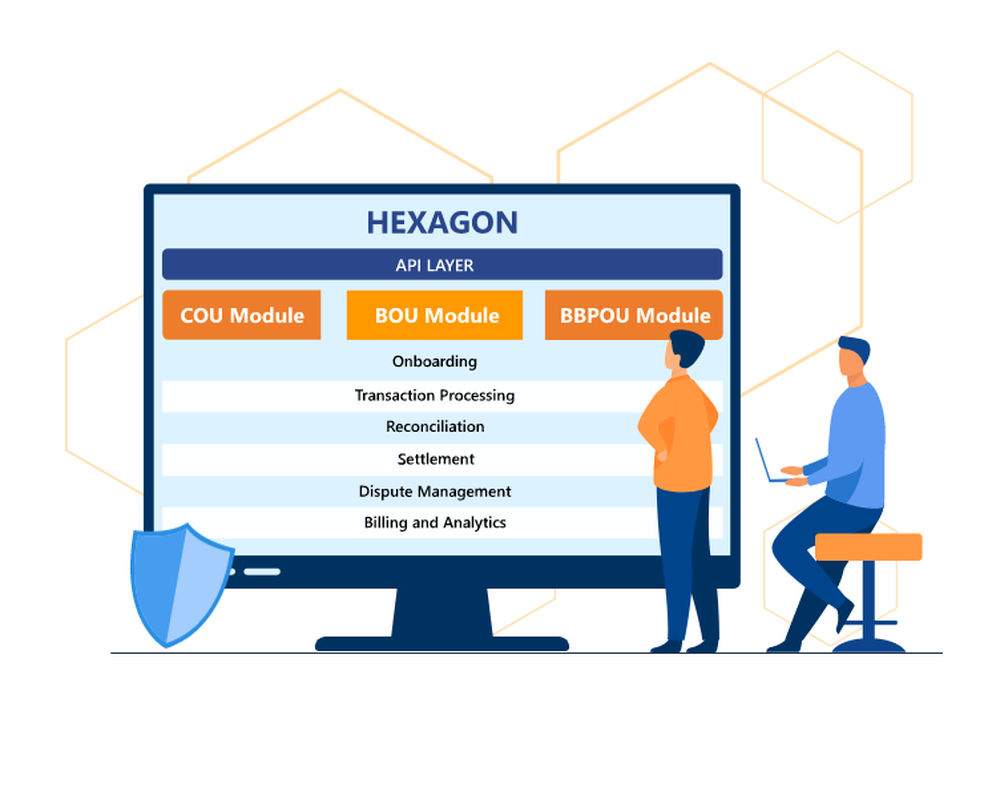 HEXAGON

API LAYER

COU Module

BOU Module

BBPOU Module

Onboarding

Transaction Processing

Reconciliation

Settlement

Dispute Management

Billing and Analytics